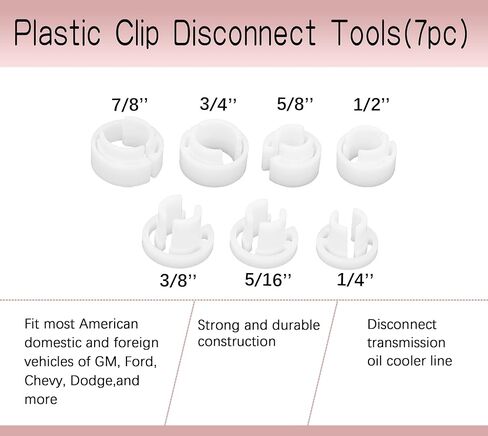 Plastic Clip Disconnect Tools(7pc)

7/8''

3/4''

5/8''

1/2''

3/8''

5/16''

1/4''

Fit most American domestic and foreign vehicles of GM, Ford, Chevy, Dodge,and more

Strong and durable construction

Disconnect transmission oil cooler line